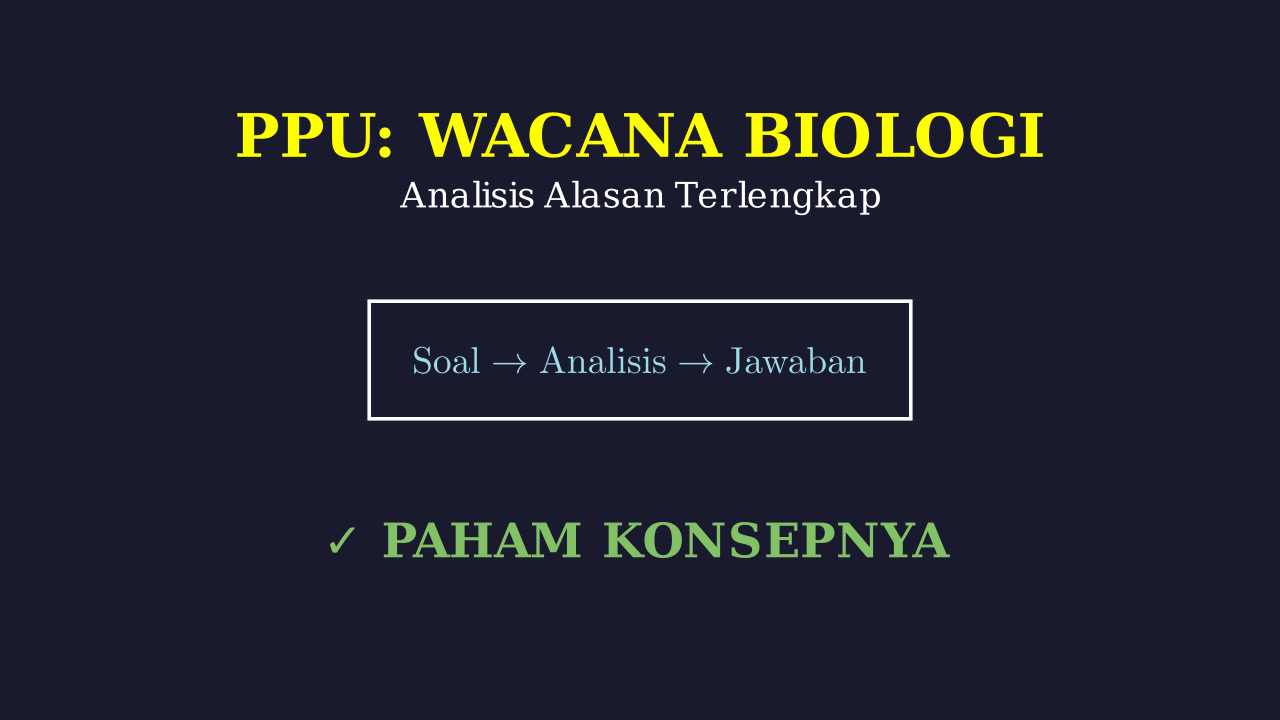 PPU: WACANA BIOLOGI
Analisis Alasan Terlengkap

Soal → Analisis → Jawaban

✓ PAHAM KONSEPNYA